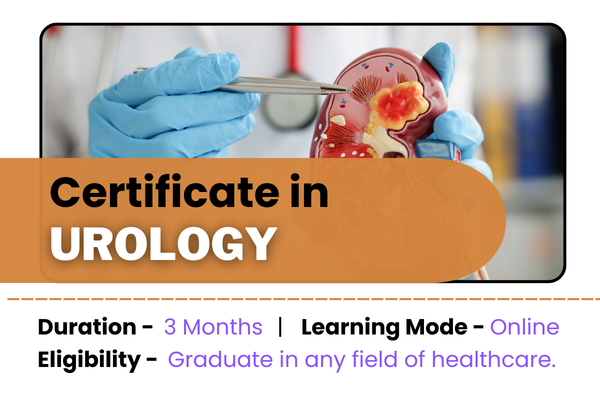 Certificate in
UROLOGY

Duration - 3 Months | Learning Mode - Online
Eligibility - Graduate in any field of healthcare.